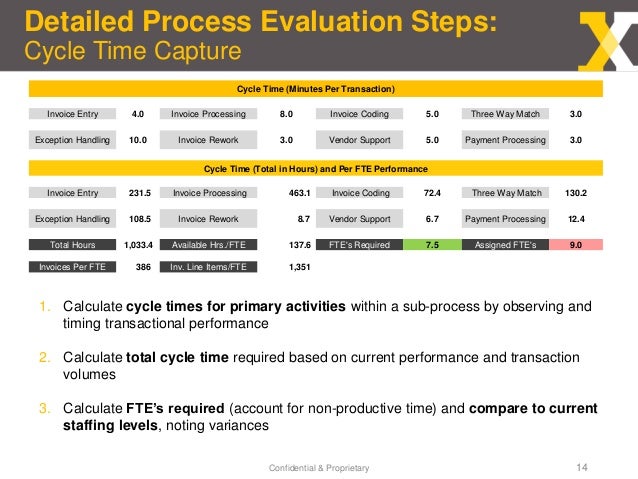 Detailed Process Evaluation Steps:
Cycle Time Capture

Cycle Time (Minutes Per Transaction)

| Invoice Entry | 4.0 | Invoice Processing | 8.0 | Invoice Coding | 5.0 | Three Way Match | 3.0 |
|---|---|---|---|---|---|---|---|
| Exception Handling | 10.0 | Invoice Rework | 3.0 | Vendor Support | 5.0 | Payment Processing | 3.0 |

Cycle Time (Total in Hours) and Per FTE Performance

| Invoice Entry | 231.5 | Invoice Processing | 463.1 | Invoice Coding | 72.4 | Three Way Match | 130.2 |
|---|---|---|---|---|---|---|---|
| Exception Handling | 108.5 | Invoice Rework | 8.7 | Vendor Support | 6.7 | Payment Processing | 12.4 |
| Total Hours | 1,033.4 | Available Hrs./FTE | 137.6 | FTE's Required | 7.5 | Assigned FTE's | 9.0 |
| Invoices Per FTE | 386 | Inv. Line Items/FTE | 1,351 | | | | |

1. Calculate cycle times for primary activities within a sub-process by observing and timing transactional performance

2. Calculate total cycle time required based on current performance and transaction volumes

3. Calculate FTE's required (account for non-productive time) and compare to current staffing levels, noting variances

Confidential & Proprietary

14